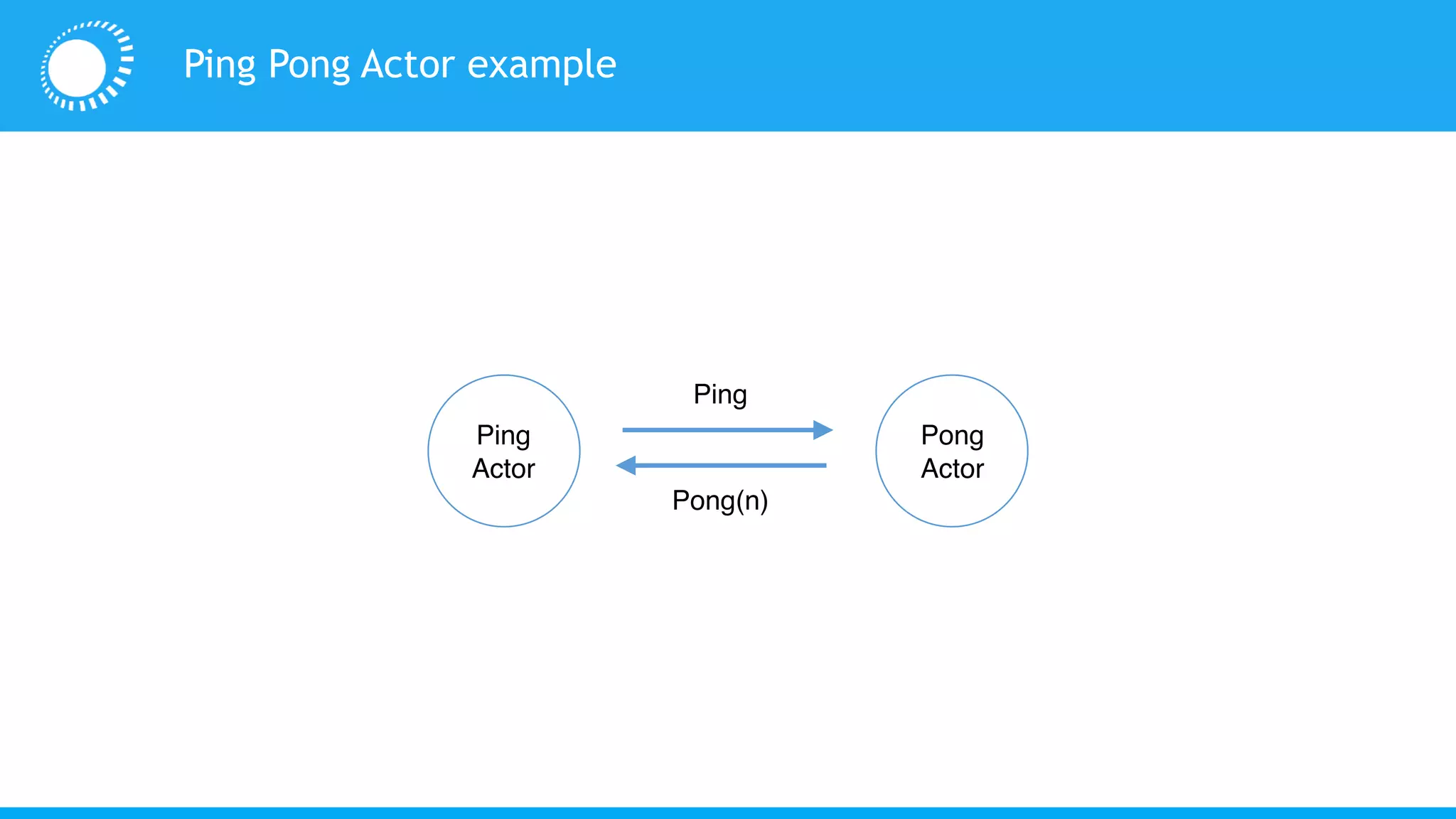 Ping Pong Actor example

Ping Actor

Ping

Pong(n)

Pong Actor